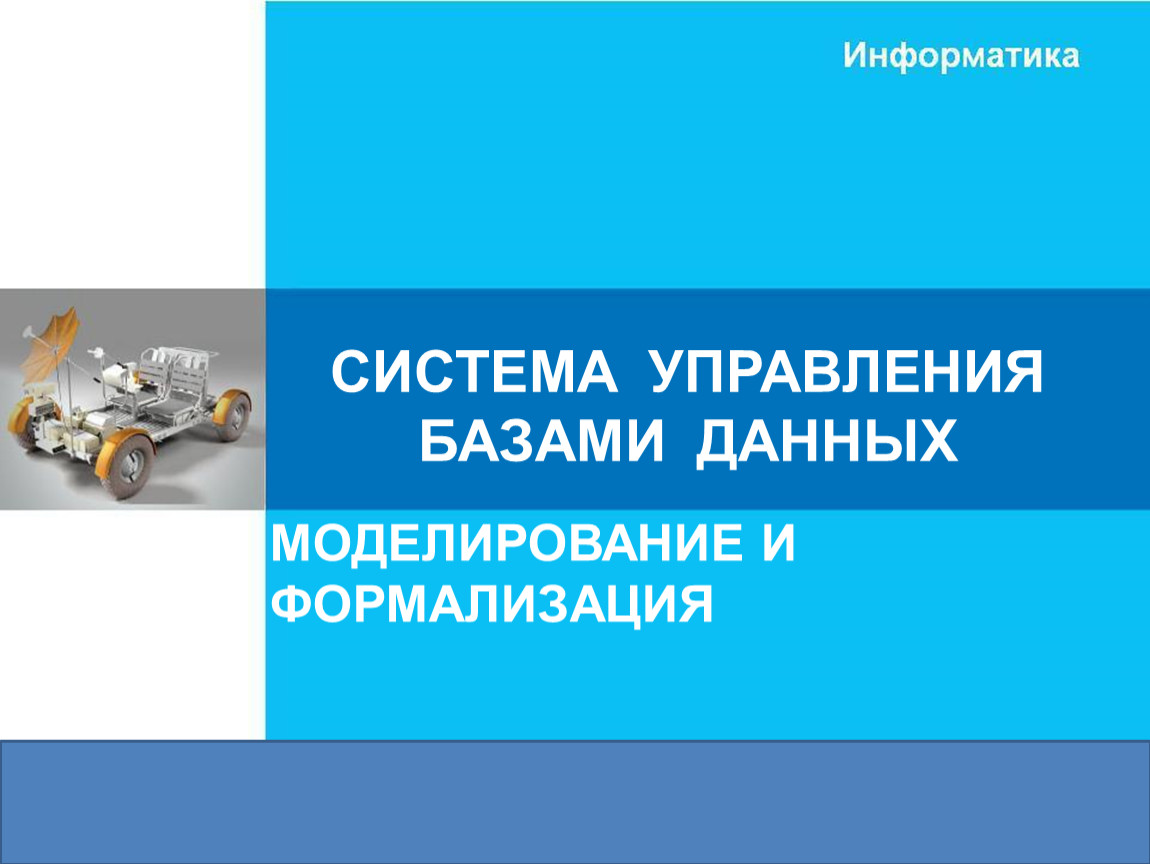 Информатика

СИСТЕМА УПРАВЛЕНИЯ БАЗАМИ ДАННЫХ

МОДЕЛИРОВАНИЕ И ФОРМАЛИЗАЦИЯ